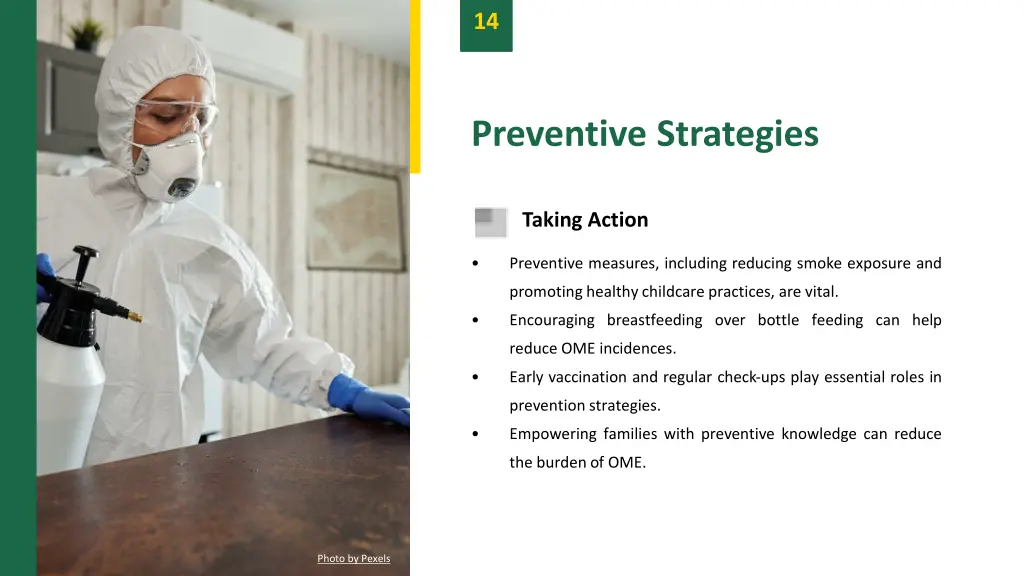 14

Preventive Strategies

Taking Action

• Preventive measures, including reducing smoke exposure and promoting healthy childcare practices, are vital.
• Encouraging breastfeeding over bottle feeding can help reduce OME incidences.
• Early vaccination and regular check-ups play essential roles in prevention strategies.
• Empowering families with preventive knowledge can reduce the burden of OME.

Photo by Pexels